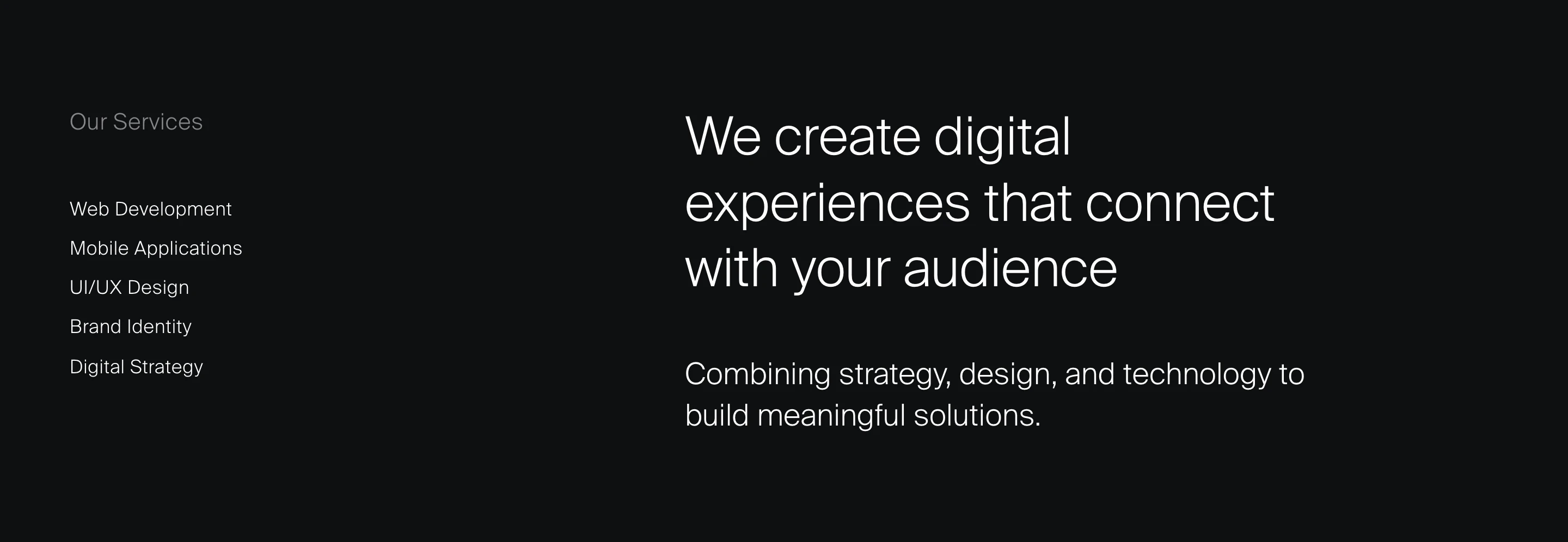 Our Services

Web Development
Mobile Applications
UI/UX Design
Brand Identity
Digital Strategy

We create digital experiences that connect with your audience

Combining strategy, design, and technology to build meaningful solutions.